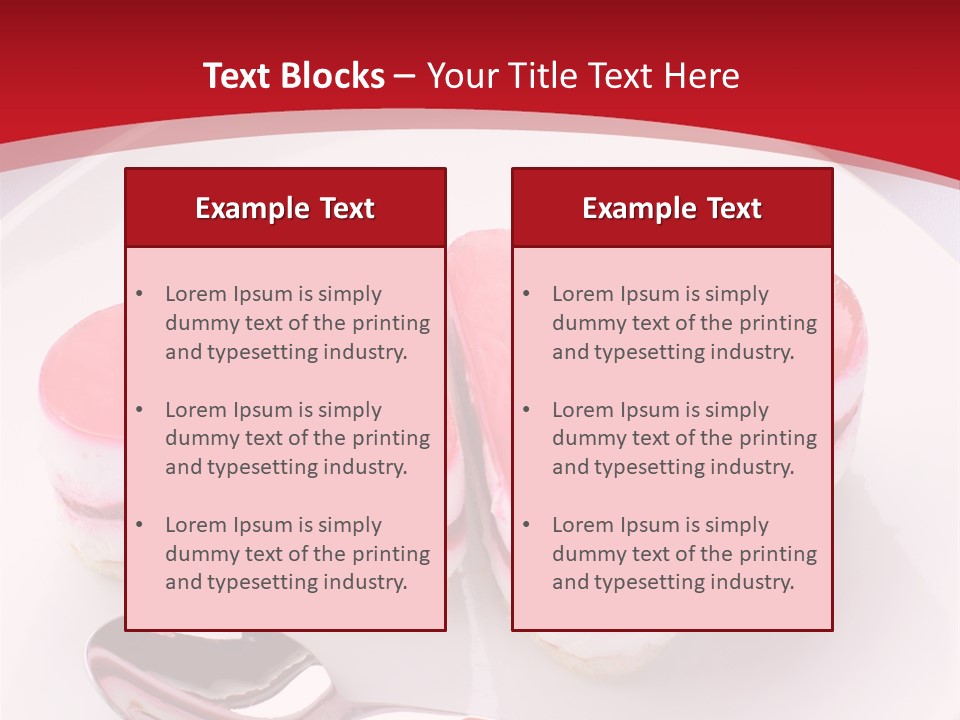 Text Blocks – Your Title Text Here

Example Text

• Lorem Ipsum is simply dummy text of the printing and typesetting industry.

• Lorem Ipsum is simply dummy text of the printing and typesetting industry.

• Lorem Ipsum is simply dummy text of the printing and typesetting industry.

Example Text

• Lorem Ipsum is simply dummy text of the printing and typesetting industry.

• Lorem Ipsum is simply dummy text of the printing and typesetting industry.

• Lorem Ipsum is simply dummy text of the printing and typesetting industry.